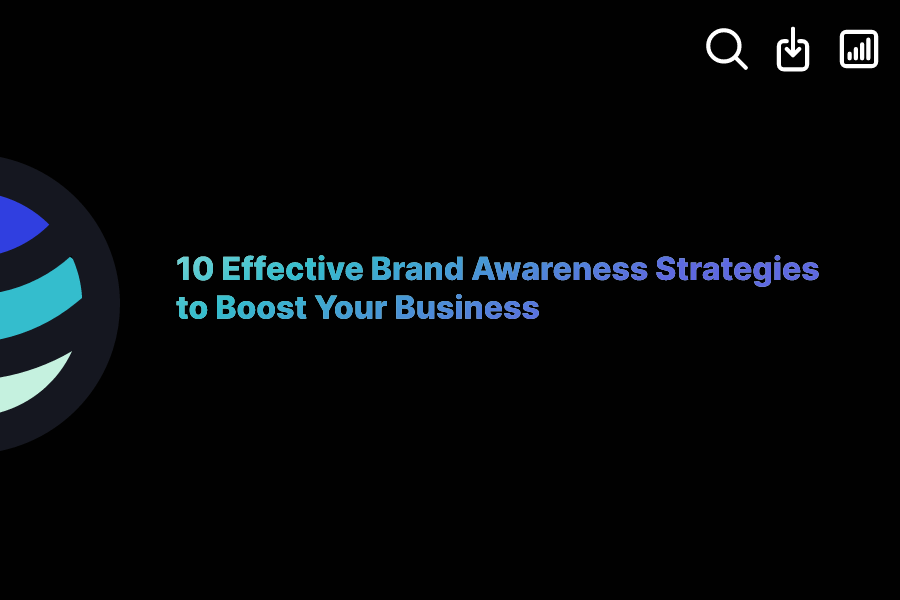 10 Effective Brand Awareness Strategies to Boost Your Business